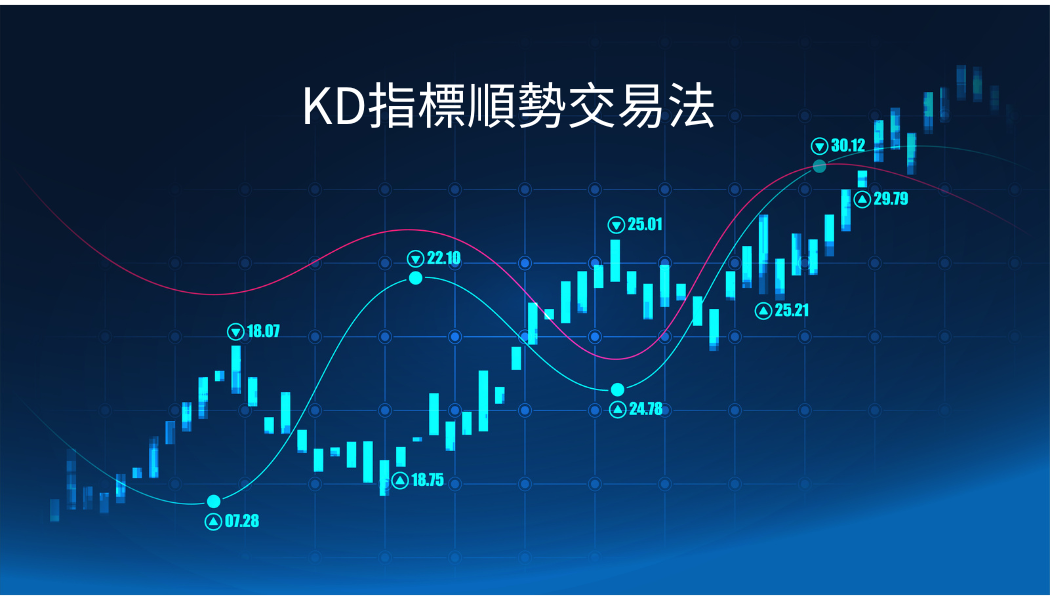 KD指標順勢交易法

30.12
29.79
25.01
22.10
25.21
18.07
24.78
18.75
07.28